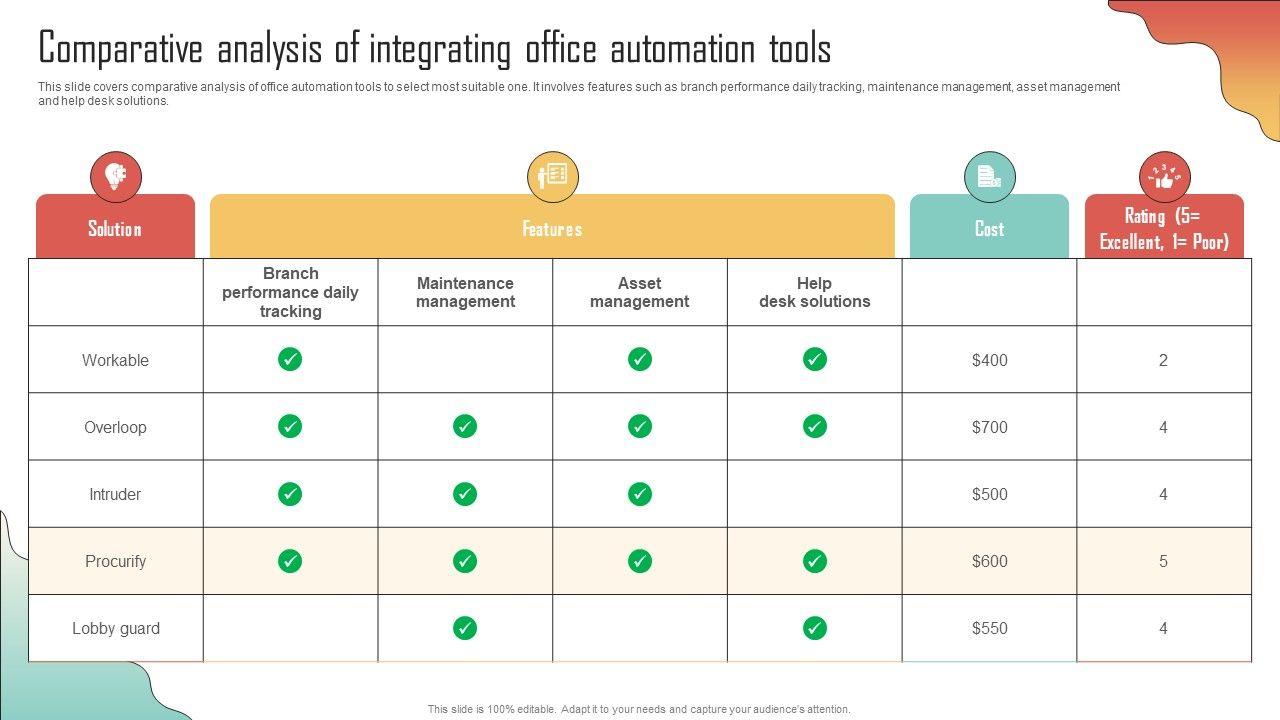 Comparative analysis of integrating office automation tools

This slide covers comparative analysis of office automation tools to select most suitable one. It involves features such as branch performance daily tracking, maintenance management, asset management and help desk solutions.

| Solution | Features | | | | Cost | Rating (5= Excellent, 1= Poor) |
|---|---|---|---|---|---|---|
| | Branch performance daily tracking | Maintenance management | Asset management | Help desk solutions | | |
| Workable | ✓ | | ✓ | ✓ | $400 | 2 |
| Overloop | ✓ | ✓ | ✓ | ✓ | $700 | 4 |
| Intruder | ✓ | ✓ | ✓ | | $500 | 4 |
| Procurify | ✓ | ✓ | ✓ | ✓ | $600 | 5 |
| Lobby guard | | ✓ | | ✓ | $550 | 4 |

This slide is 100% editable. Adapt it to your needs and capture your audience's attention.